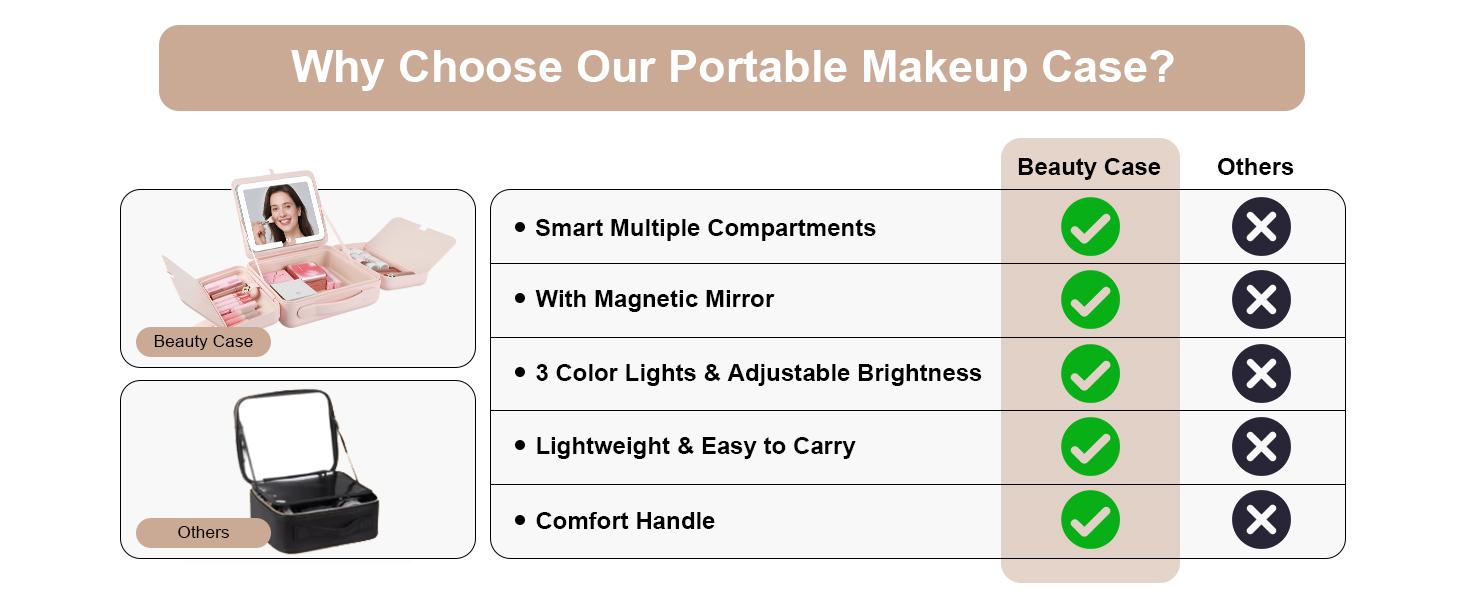 Why Choose Our Portable Makeup Case?

Beauty Case

Others

| | Beauty Case | Others |
|---|---|---|
| • Smart Multiple Compartments | ✓ | ✗ |
| • With Magnetic Mirror | ✓ | ✗ |
| • 3 Color Lights & Adjustable Brightness | ✓ | ✗ |
| • Lightweight & Easy to Carry | ✓ | ✗ |
| • Comfort Handle | ✓ | ✗ |